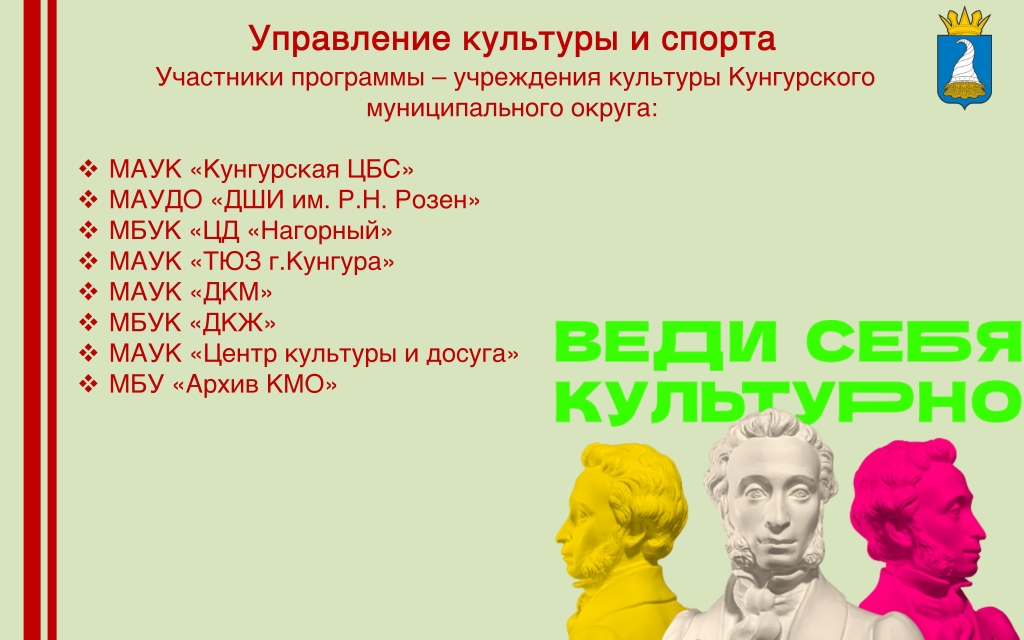 Управление культуры и спорта

Участники программы – учреждения культуры Кунгурского муниципального округа:

❖ МАУК «Кунгурская ЦБС»
❖ МАУДО «ДШИ им. Р.Н. Розен»
❖ МБУК «ЦД «Нагорный»
❖ МАУК «ТЮЗ г.Кунгура»
❖ МАУК «ДКМ»
❖ МБУК «ДКЖ»
❖ МАУК «Центр культуры и досуга»
❖ МБУ «Архив КМО»

ВЕДИ СЕБЯ КУЛЬТУРНО